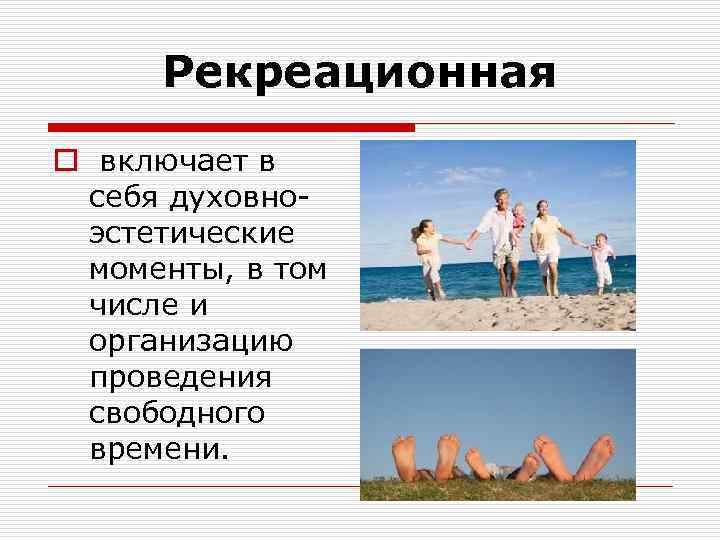 Рекреационная

включает в себя духовно-эстетические моменты, в том числе и организацию проведения свободного времени.